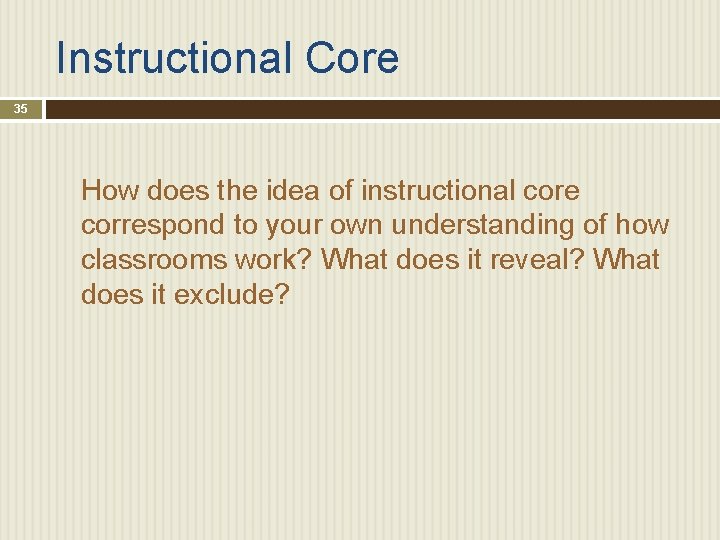 Instructional Core

35

How does the idea of instructional core correspond to your own understanding of how classrooms work? What does it reveal? What does it exclude?